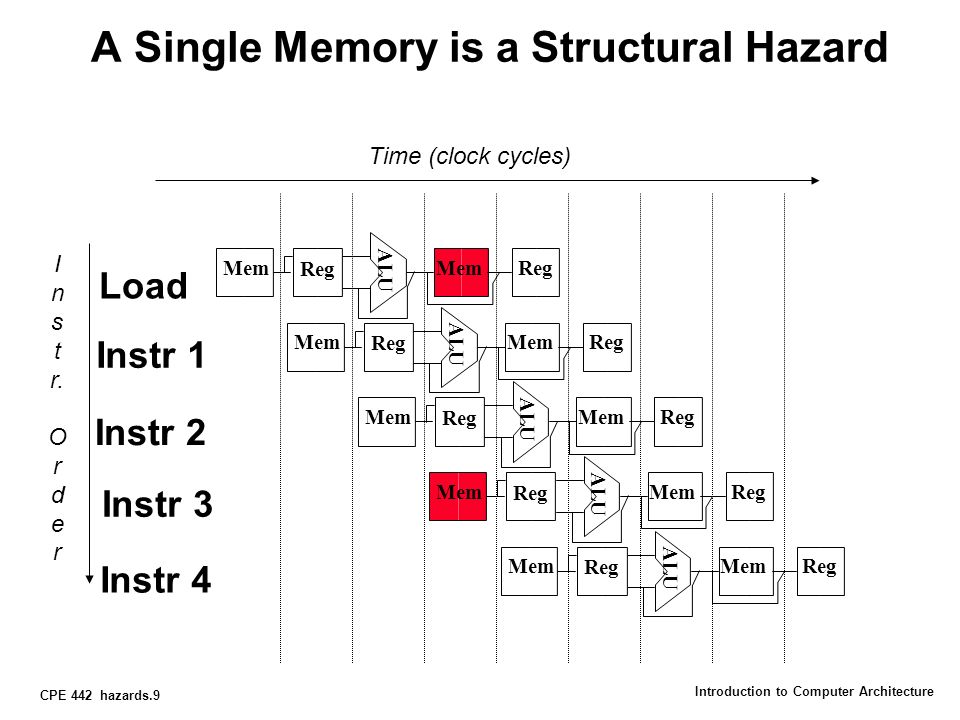 A Single Memory is a Structural Hazard

Time (clock cycles)

I n s t r. O r d e r

Load
Mem Reg ALU Mem Reg

Instr 1
Mem Reg ALU Mem Reg

Instr 2
Mem Reg ALU Mem Reg

Instr 3
Mem Reg ALU Mem Reg

Instr 4
Mem Reg ALU Mem Reg

CPE 442 hazards.9

Introduction to Computer Architecture